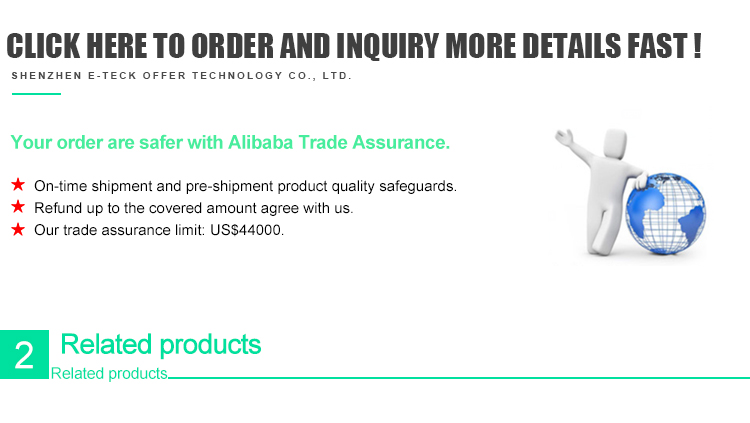 CLICK HERE TO ORDER AND INQUIRY MORE DETAILS FAST !
SHENZHEN E-TECK OFFER TECHNOLOGY CO., LTD.

Your order are safer with Alibaba Trade Assurance.

★ On-time shipment and pre-shipment product quality safeguards.
★ Refund up to the covered amount agree with us.
★ Our trade assurance limit: US$44000.

2 Related products
Related products